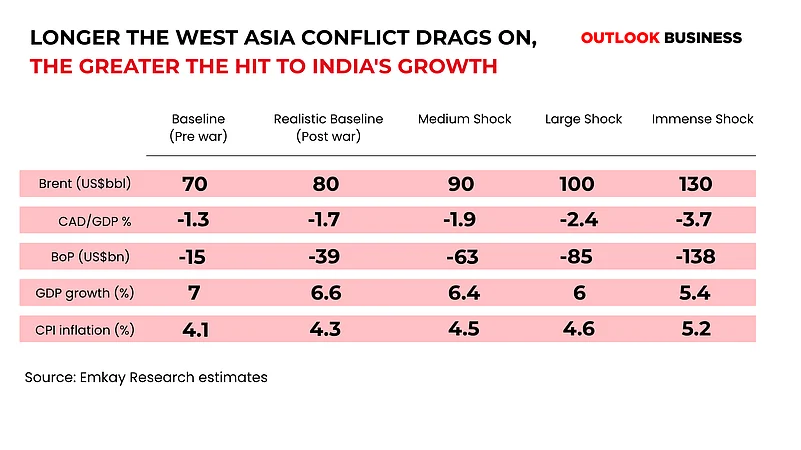 LONGER THE WEST ASIA CONFLICT DRAGS ON,
THE GREATER THE HIT TO INDIA'S GROWTH

OUTLOOK BUSINESS

| | Baseline (Pre war) | Realistic Baseline (Post war) | Medium Shock | Large Shock | Immense Shock |
|---|---|---|---|---|---|
| Brent (US$bbl) | 70 | 80 | 90 | 100 | 130 |
| CAD/GDP % | -1.3 | -1.7 | -1.9 | -2.4 | -3.7 |
| BoP (US$bn) | -15 | -39 | -63 | -85 | -138 |
| GDP growth (%) | 7 | 6.6 | 6.4 | 6 | 5.4 |
| CPI inflation (%) | 4.1 | 4.3 | 4.5 | 4.6 | 5.2 |

Source: Emkay Research estimates